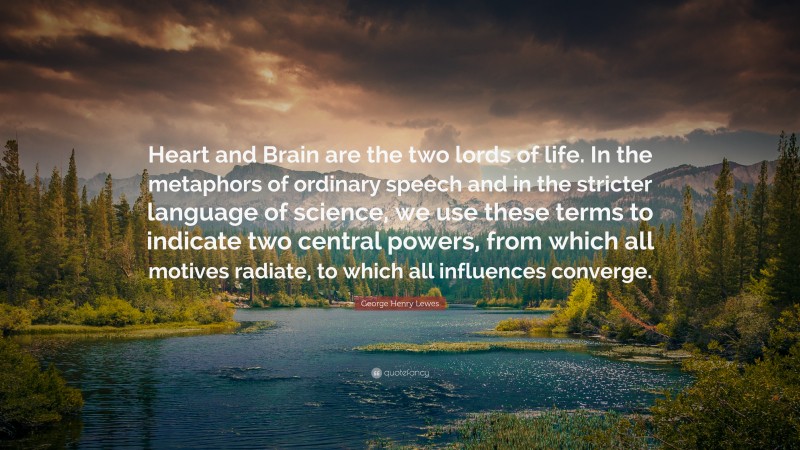 Heart and Brain are the two lords of life. In the metaphors of ordinary speech and in the stricter language of science, we use these terms to indicate two central powers, from which all motives radiate, to which all influences converge.

George Henry Lewes

quotefancy